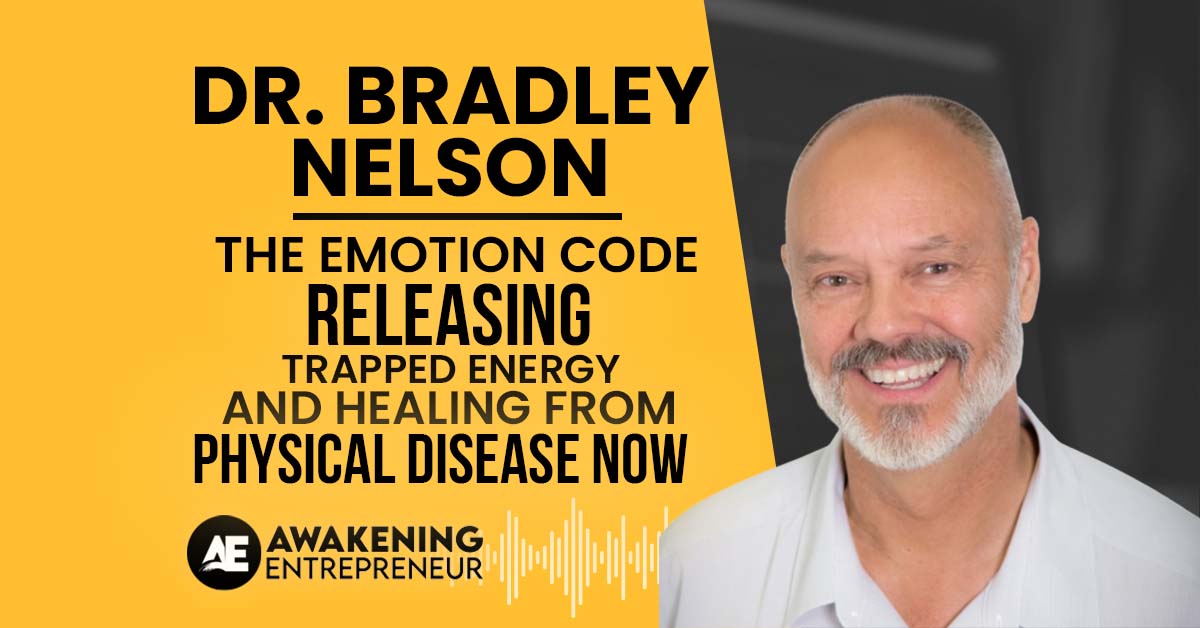 DR. BRADLEY NELSON

THE EMOTION CODE RELEASING TRAPPED ENERGY AND HEALING FROM PHYSICAL DISEASE NOW

AE AWAKENING ENTREPRENEUR